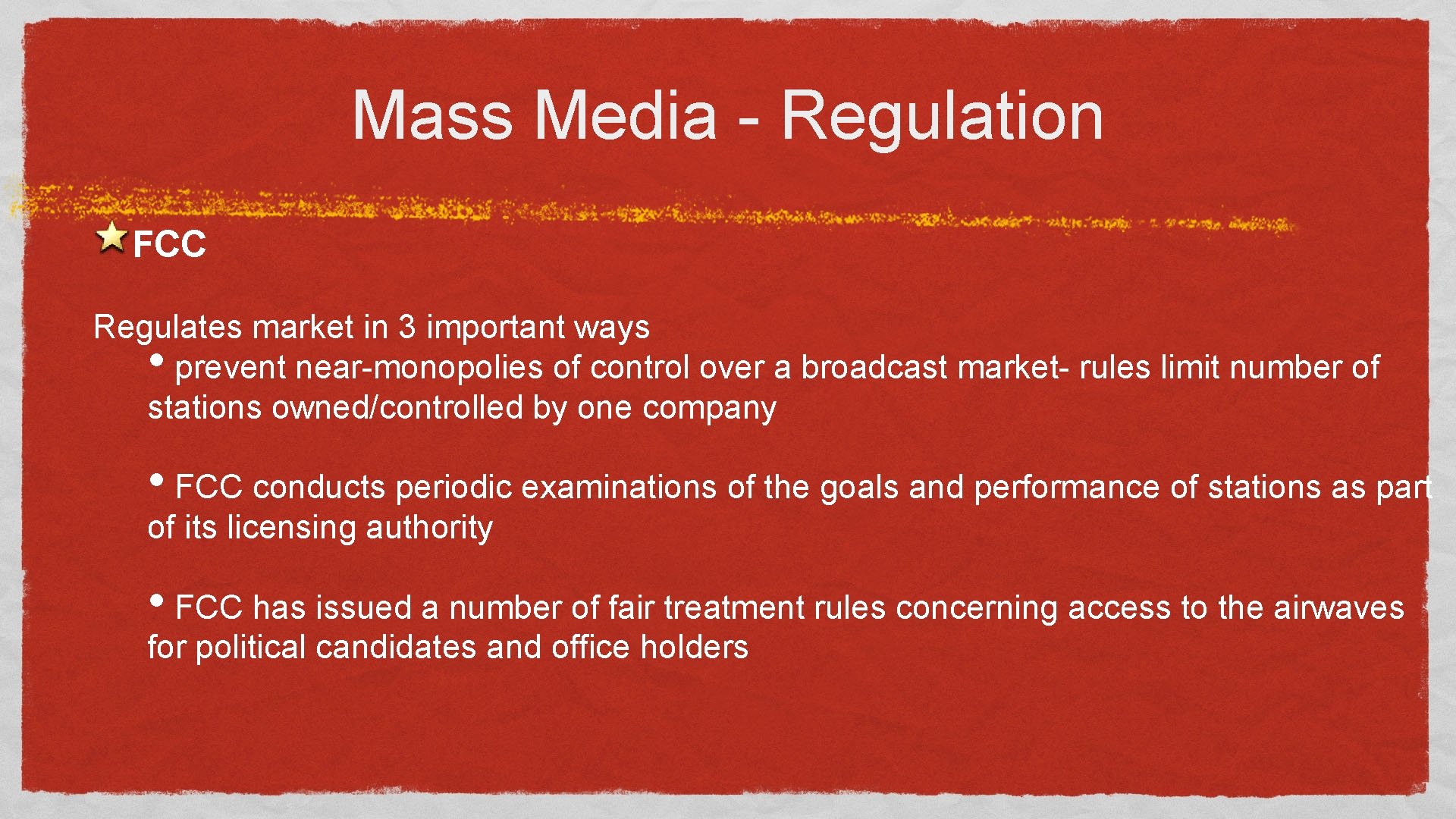 Mass Media - Regulation

FCC

Regulates market in 3 important ways

• prevent near-monopolies of control over a broadcast market- rules limit number of stations owned/controlled by one company

• FCC conducts periodic examinations of the goals and performance of stations as part of its licensing authority

• FCC has issued a number of fair treatment rules concerning access to the airwaves for political candidates and office holders